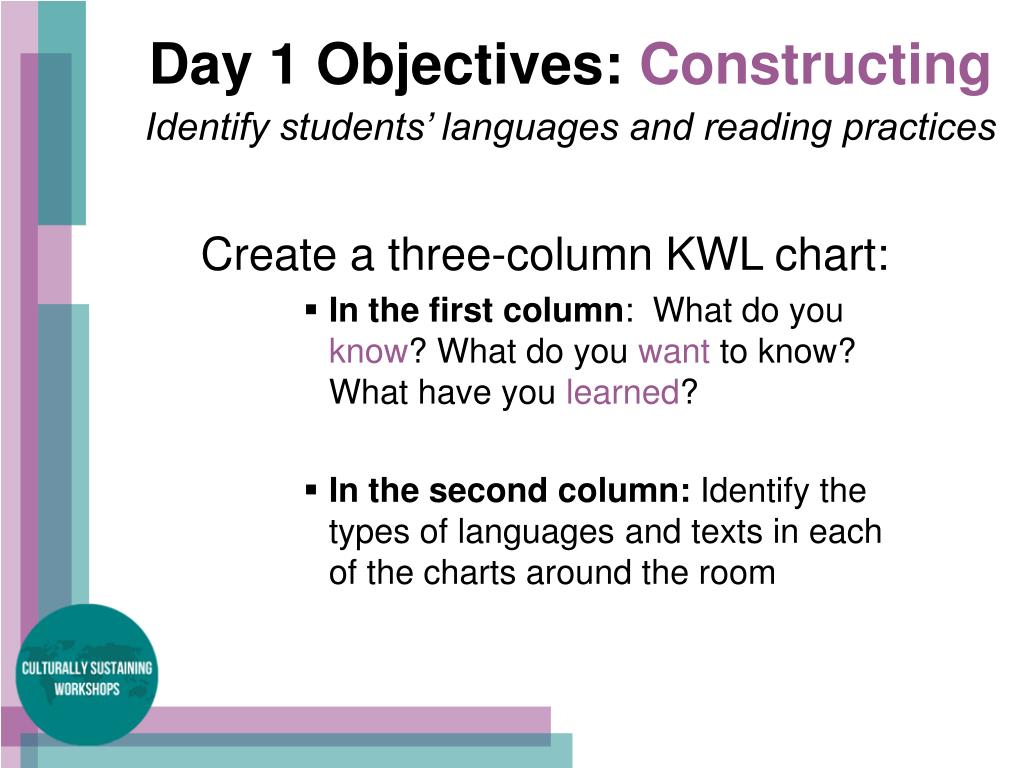 Day 1 Objectives: Constructing
Identify students' languages and reading practices

Create a three-column KWL chart:

▪ In the first column: What do you know? What do you want to know? What have you learned?

▪ In the second column: Identify the types of languages and texts in each of the charts around the room

CULTURALLY SUSTAINING WORKSHOPS